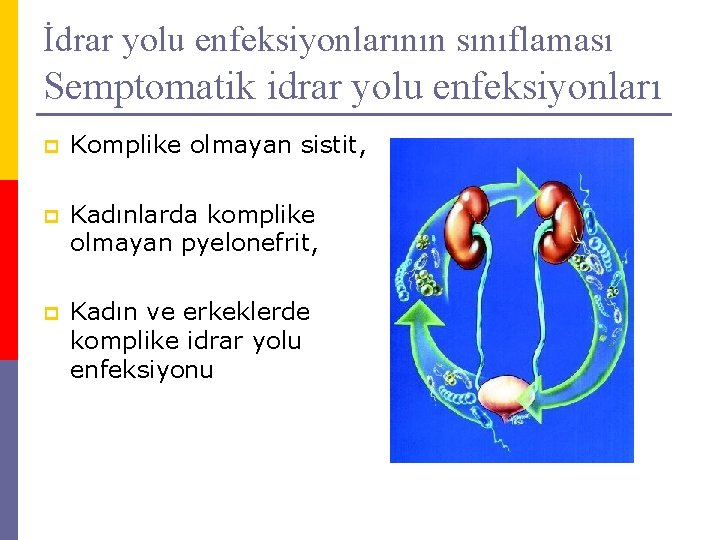 İdrar yolu enfeksiyonlarının sınıflaması
Semptomatik idrar yolu enfeksiyonları

Komplike olmayan sistit,

Kadınlarda komplike olmayan pyelonefrit,

Kadın ve erkeklerde komplike idrar yolu enfeksiyonu